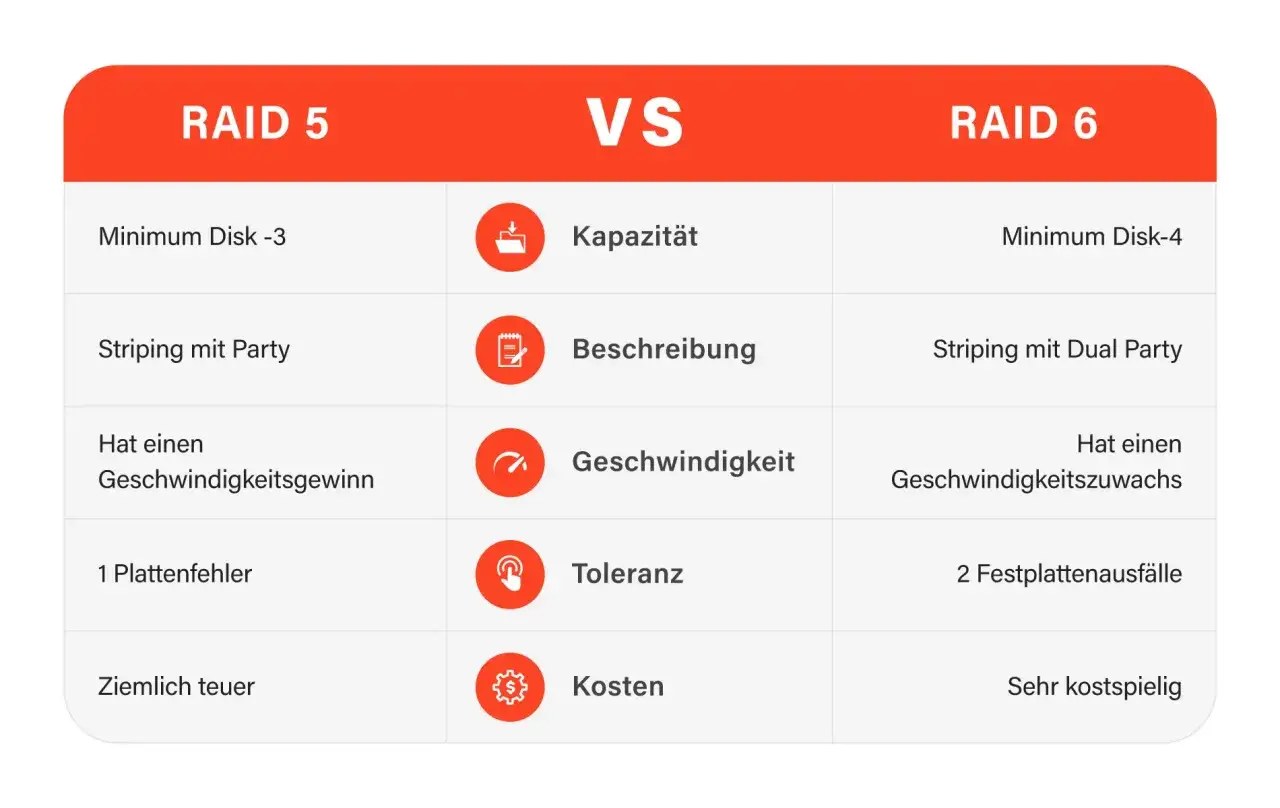 | RAID 5 | VS | RAID 6 |
|---|---|---|
| Minimum Disk -3 | Kapazität | Minimum Disk-4 |
| Striping mit Party | Beschreibung | Striping mit Dual Party |
| Hat einen Geschwindigkeitsgewinn | Geschwindigkeit | Hat einen Geschwindigkeitszuwachs |
| 1 Plattenfehler | Toleranz | 2 Festplattenausfälle |
| Ziemlich teuer | Kosten | Sehr kostspielig |